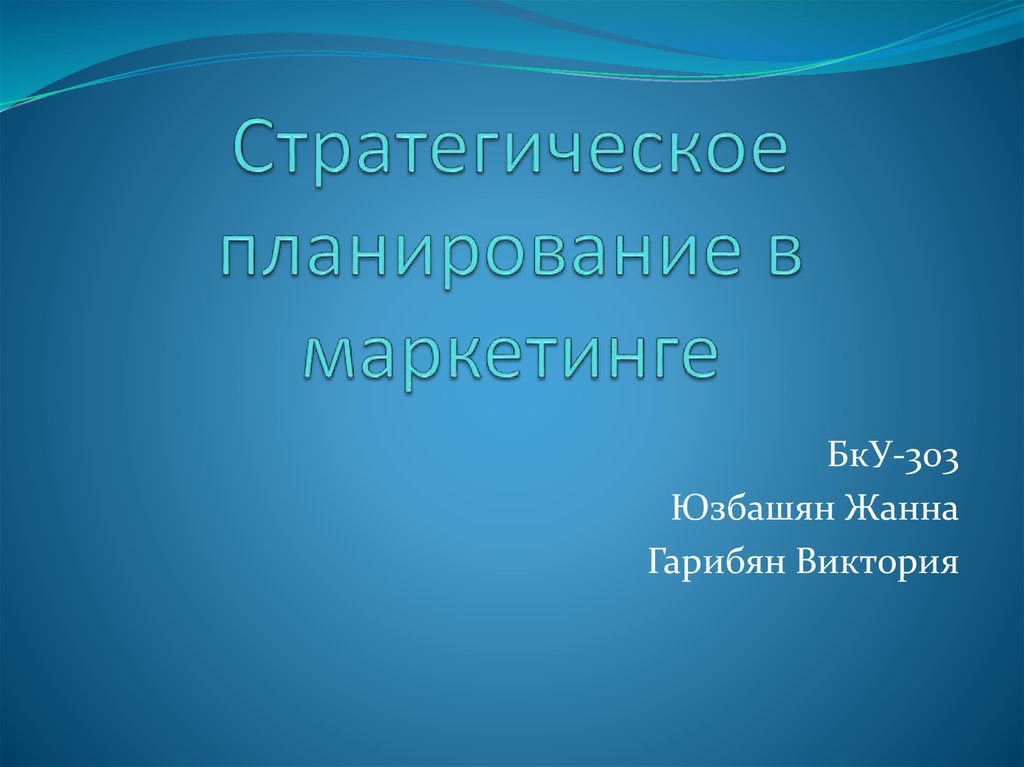 Стратегическое планирование в маркетинге

БкУ-303
Юзбашян Жанна
Гарибян Виктория